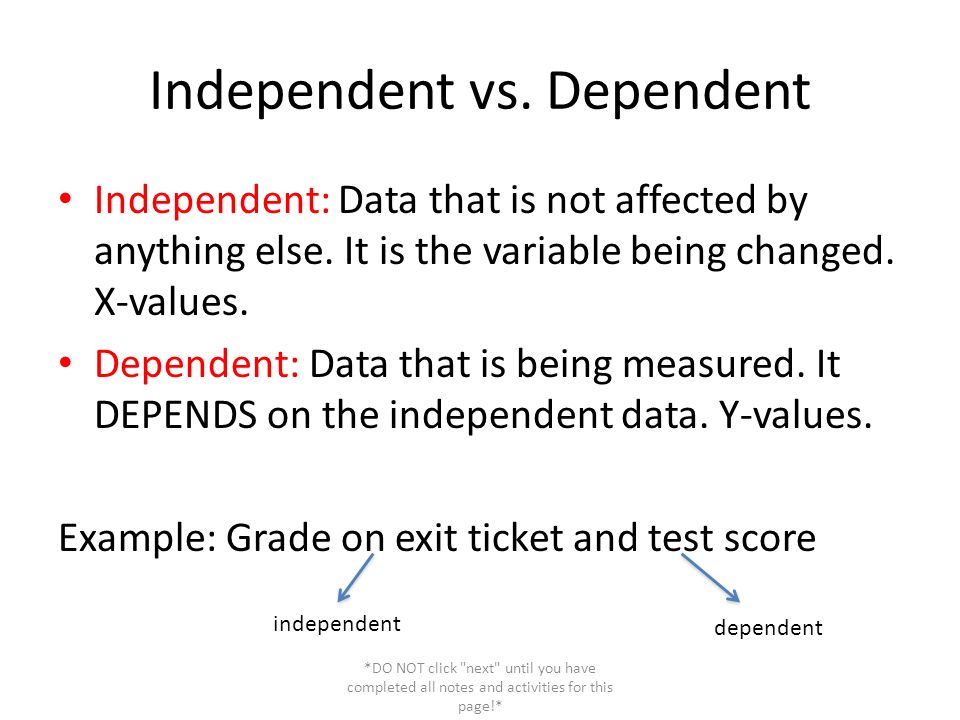 Independent vs. Dependent

• Independent: Data that is not affected by anything else. It is the variable being changed. X-values.

• Dependent: Data that is being measured. It DEPENDS on the independent data. Y-values.

Example: Grade on exit ticket and test score

independent

dependent

*DO NOT click "next" until you have completed all notes and activities for this page!*